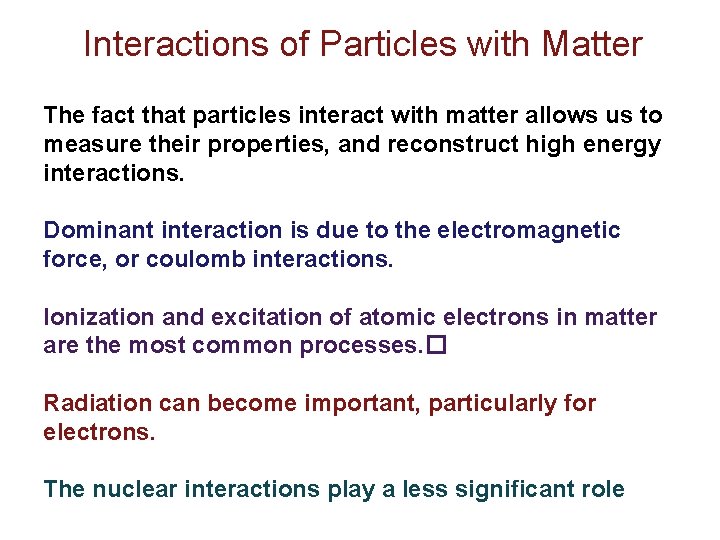 Interactions of Particles with Matter

The fact that particles interact with matter allows us to measure their properties, and reconstruct high energy interactions.

Dominant interaction is due to the electromagnetic force, or coulomb interactions.

Ionization and excitation of atomic electrons in matter are the most common processes.☐

Radiation can become important, particularly for electrons.

The nuclear interactions play a less significant role